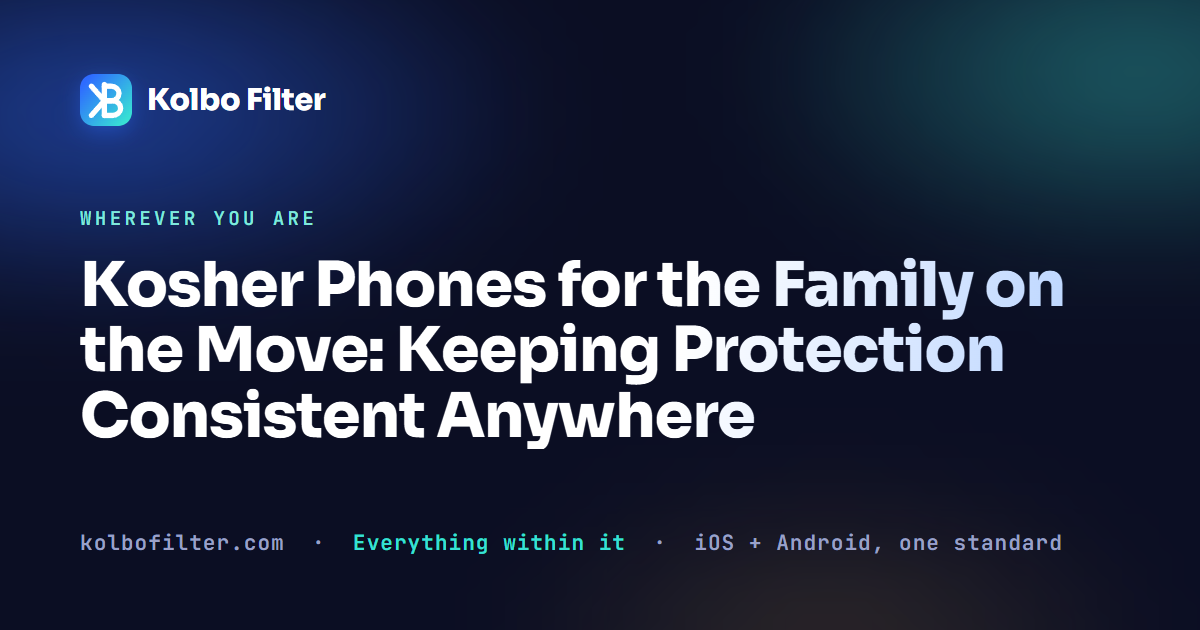 Kolbo Filter

WHEREVER YOU ARE

Kosher Phones for the Family on the Move: Keeping Protection Consistent Anywhere

kolbofilter.com · Everything within it · iOS + Android, one standard